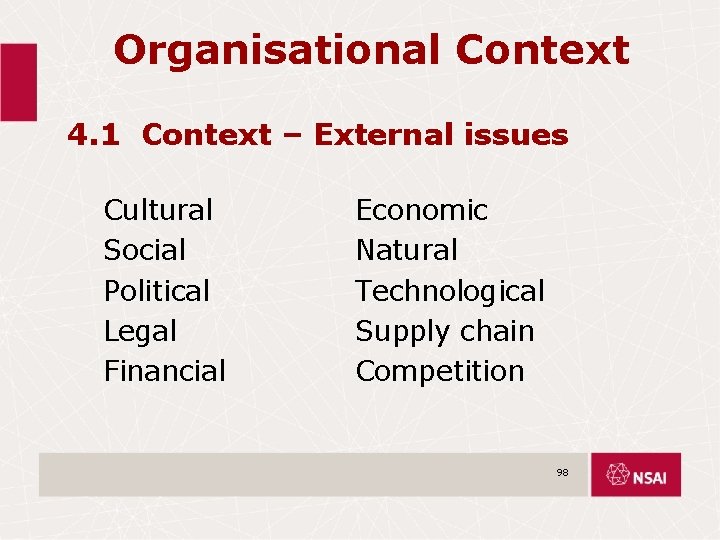 Organisational Context

4.1 Context – External issues

Cultural
Social
Political
Legal
Financial

Economic
Natural
Technological
Supply chain
Competition

98

NSAI